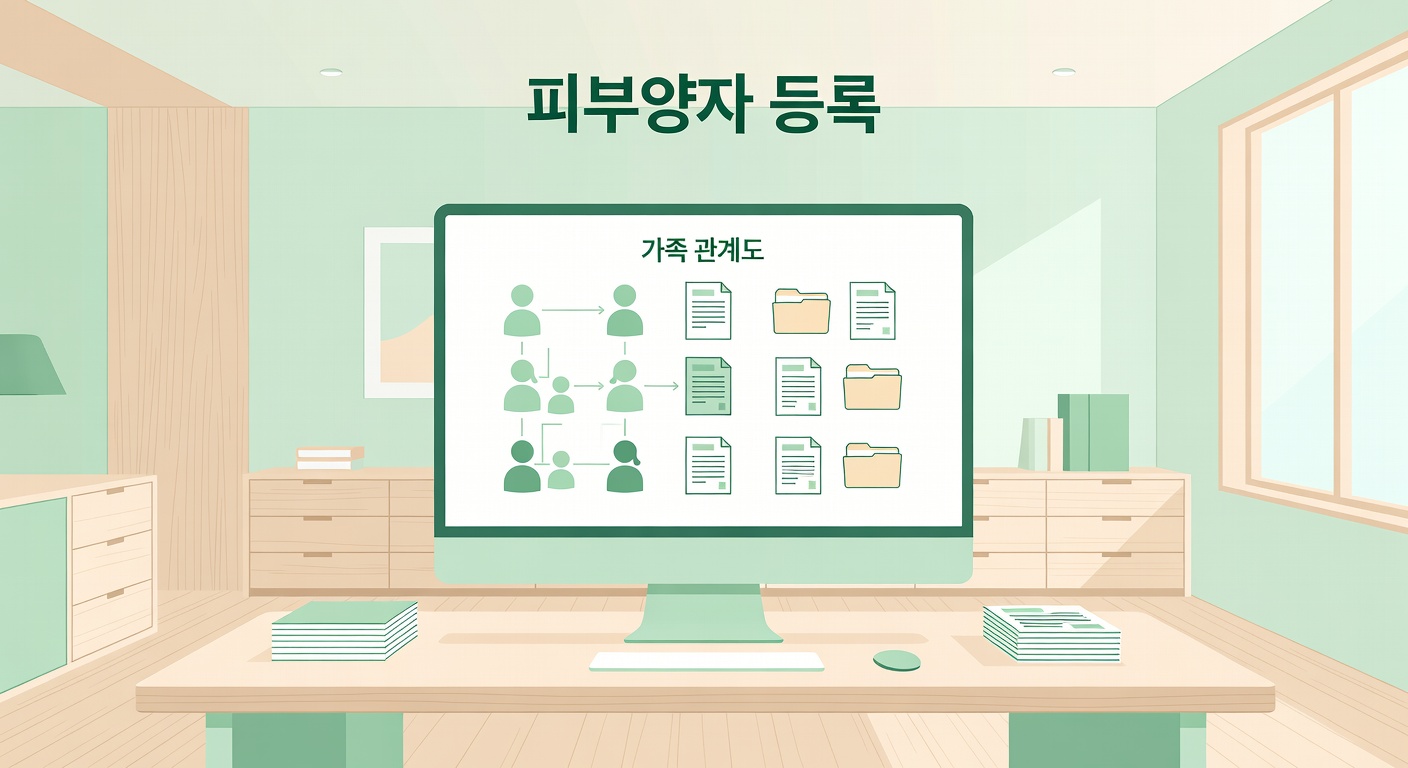 피부양자 등록

가족 관계도